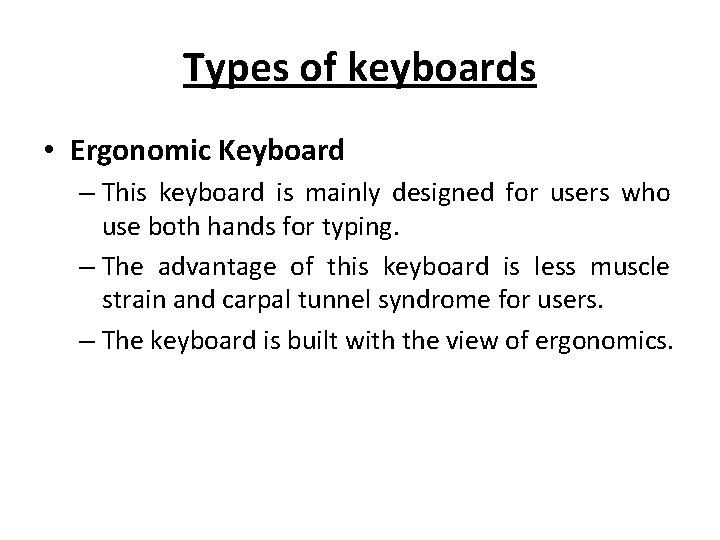 Types of keyboards

• Ergonomic Keyboard

– This keyboard is mainly designed for users who use both hands for typing.

– The advantage of this keyboard is less muscle strain and carpal tunnel syndrome for users.

– The keyboard is built with the view of ergonomics.